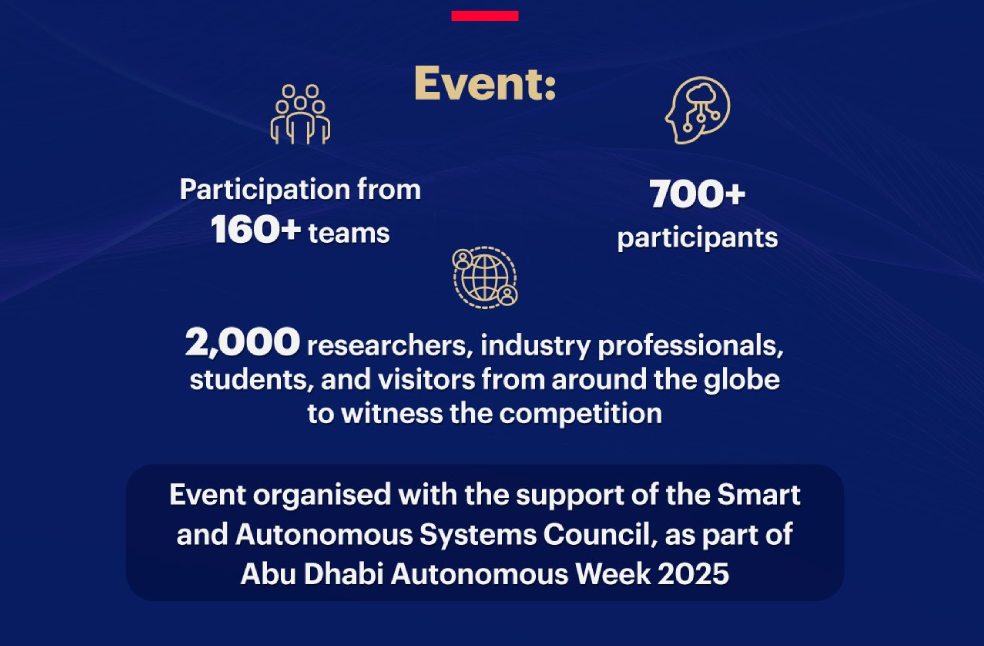 Event:

Participation from 160+ teams

700+ participants

2,000 researchers, industry professionals, students, and visitors from around the globe to witness the competition

Event organised with the support of the Smart and Autonomous Systems Council, as part of Abu Dhabi Autonomous Week 2025